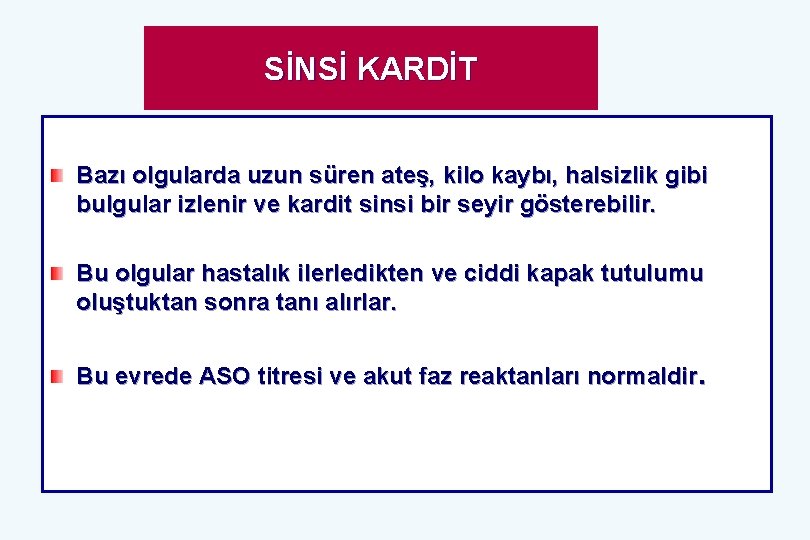 SİNSİ KARDİT

Bazı olgularda uzun süren ateş, kilo kaybı, halsizlik gibi bulgular izlenir ve kardit sinsi bir seyir gösterebilir.

Bu olgular hastalık ilerledikten ve ciddi kapak tutulumu oluştuktan sonra tanı alırlar.

Bu evrede ASO titresi ve akut faz reaktanları normaldir.